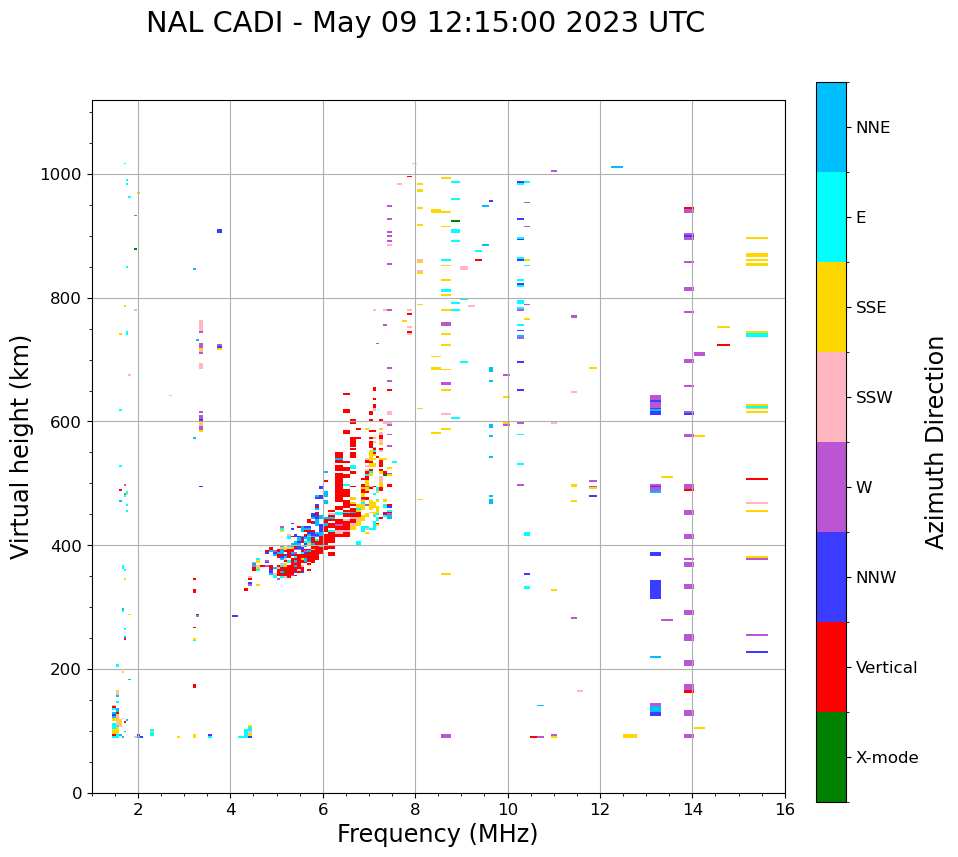 NAL CADI - May 09 12:15:00 2023 UTC

Virtual height (km)

1000
800
600
400
200
0

2
4
6
8
10
12
14
16

Frequency (MHz)

NNE
E
SSE
SSW
W
NNW
Vertical
X-mode

Azimuth Direction